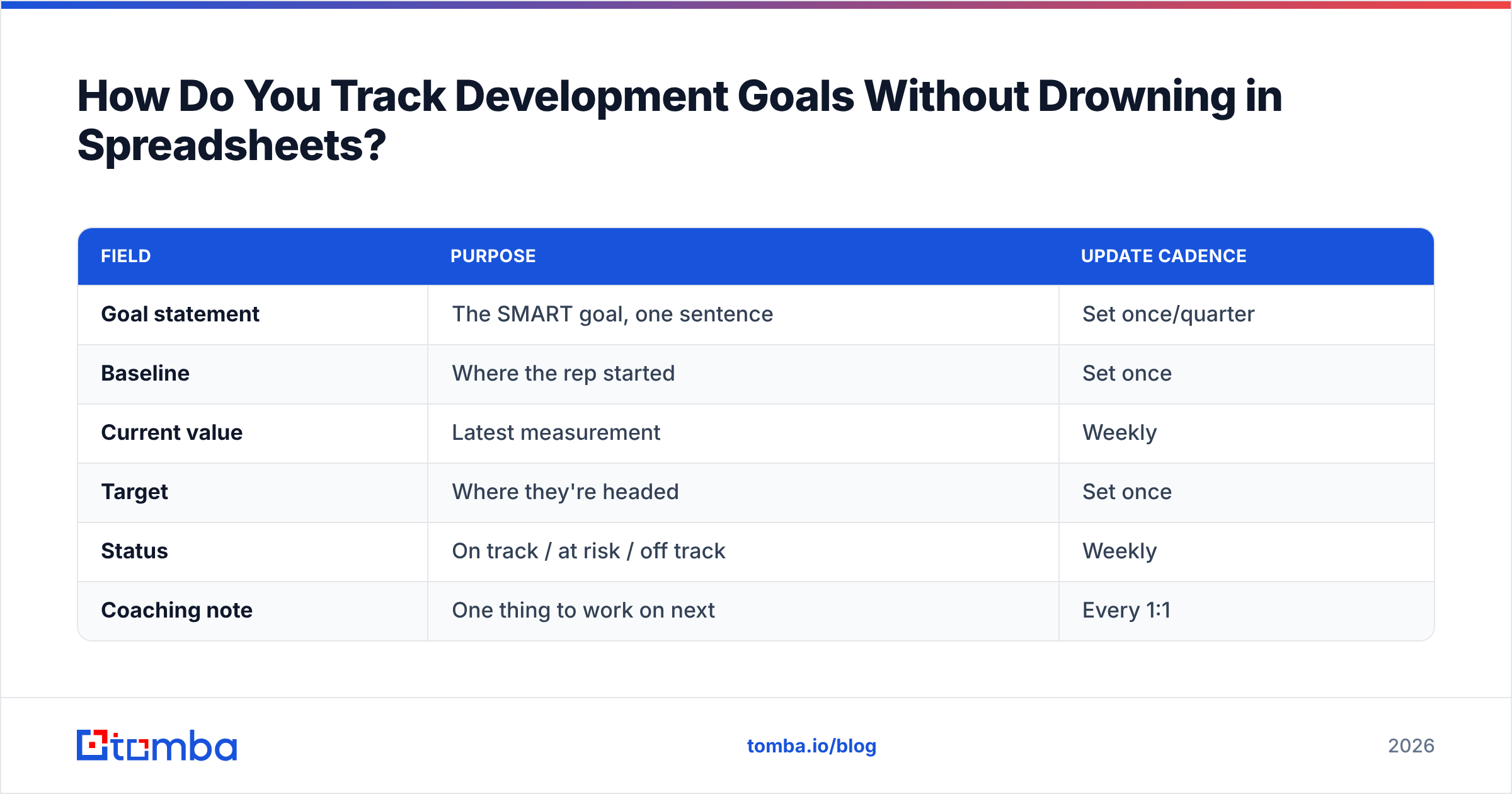 How Do You Track Development Goals Without Drowning in Spreadsheets?

| FIELD | PURPOSE | UPDATE CADENCE |
|---|---|---|
| Goal statement | The SMART goal, one sentence | Set once/quarter |
| Baseline | Where the rep started | Set once |
| Current value | Latest measurement | Weekly |
| Target | Where they're headed | Set once |
| Status | On track / at risk / off track | Weekly |
| Coaching note | One thing to work on next | Every 1:1 |

tomba

tomba.io/blog

2026